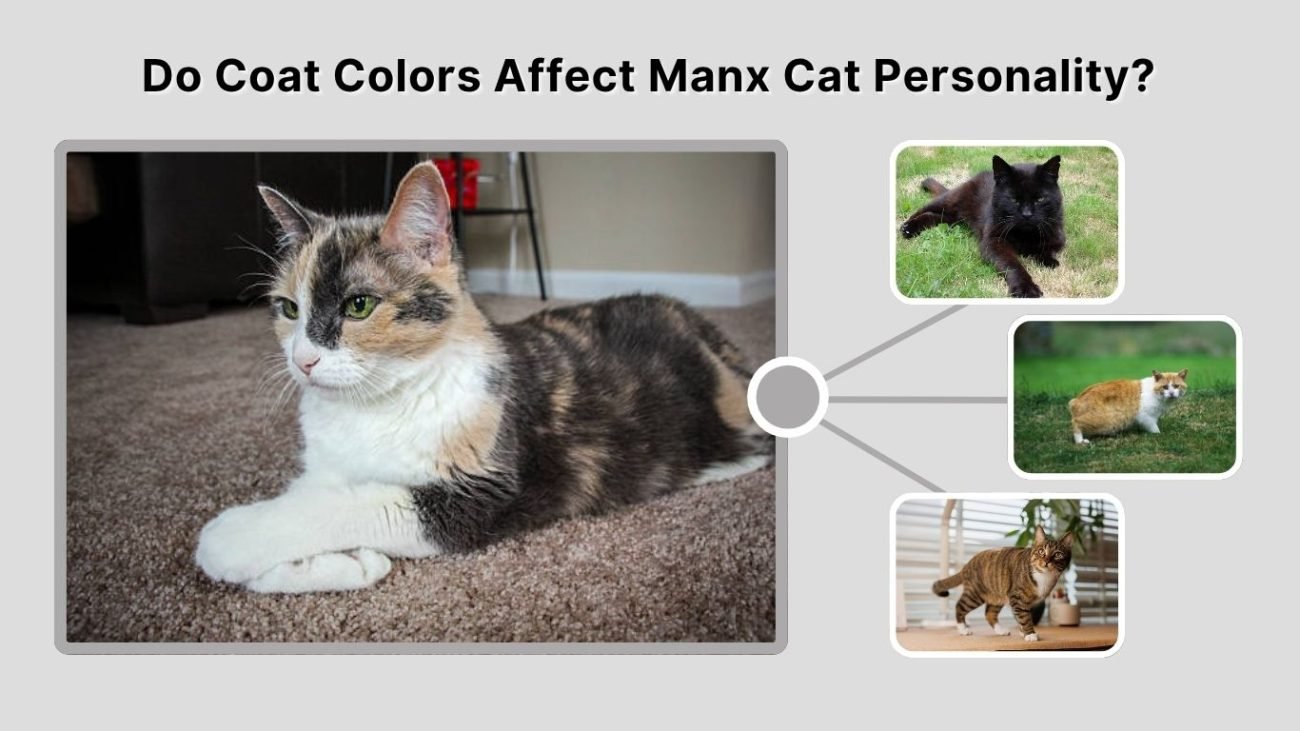 Do Coat Colors Affect Manx Cat Personality?